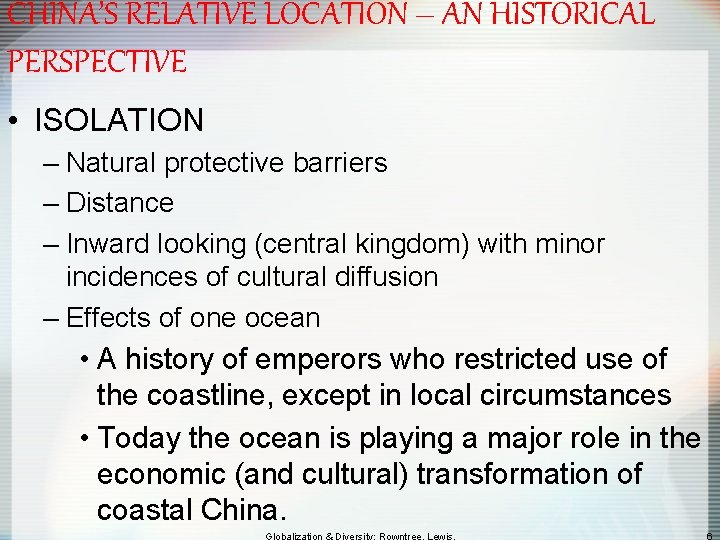 CHINA'S RELATIVE LOCATION – AN HISTORICAL PERSPECTIVE

• ISOLATION
– Natural protective barriers
– Distance
– Inward looking (central kingdom) with minor incidences of cultural diffusion
– Effects of one ocean
• A history of emperors who restricted use of the coastline, except in local circumstances
• Today the ocean is playing a major role in the economic (and cultural) transformation of coastal China.

Globalization & Diversity: Rowntree, Lewis, 6